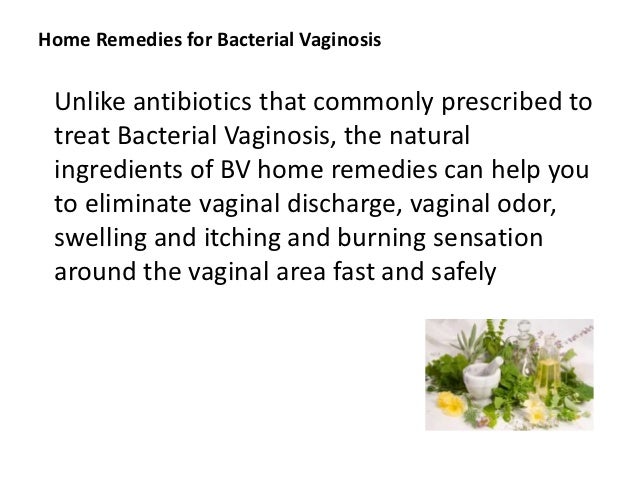 Home Remedies for Bacterial Vaginosis

Unlike antibiotics that commonly prescribed to treat Bacterial Vaginosis, the natural ingredients of BV home remedies can help you to eliminate vaginal discharge, vaginal odor, swelling and itching and burning sensation around the vaginal area fast and safely